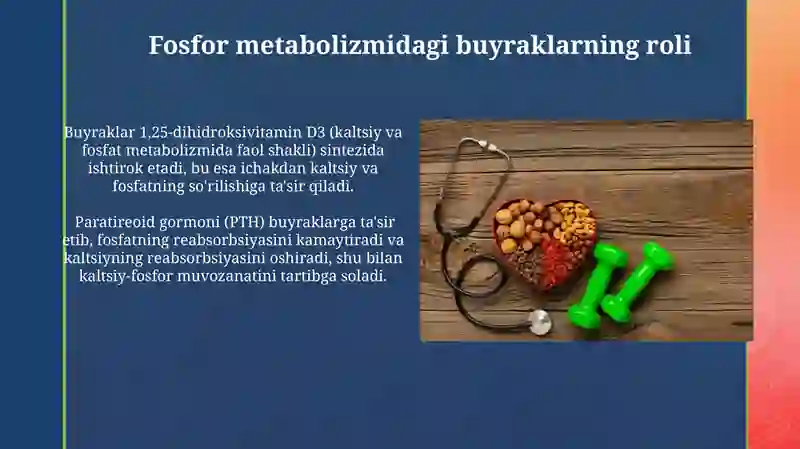 Fosfor metabolizmidagi buyraklarning roli

Buyraklar 1,25-dihidroksivitamin D3 (kaltsiy va fosfat metabolizmida faol shakli) sintezida ishtirok etadi, bu esa ichakdan kaltsiy va fosfatning so'rilishiga ta'sir qiladi.

Paratireoid gormoni (PTH) buyraklarga ta'sir etib, fosfatning reabsorbsiyasini kamaytiradi va kaltsiyning reabsorbsiyasini oshiradi, shu bilan kaltsiy-fosfor muvozanatini tartibga soladi.